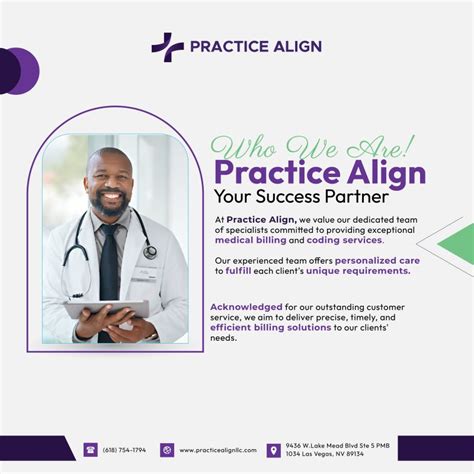 PRACTICE ALIGN

Who We Are!
Practice Align
Your Success Partner

At Practice Align, we value our dedicated team of specialists committed to providing exceptional medical billing and coding services.

Our experienced team offers personalized care to fulfill each client's unique requirements.

Acknowledged for our outstanding customer service, we aim to deliver precise, timely, and efficient billing solutions to our clients' needs.

(618) 754-1794
www.practicealignllc.com
9436 W.Lake Mead Blvd Ste 5 PMB 1034 Las Vegas, NV 89134